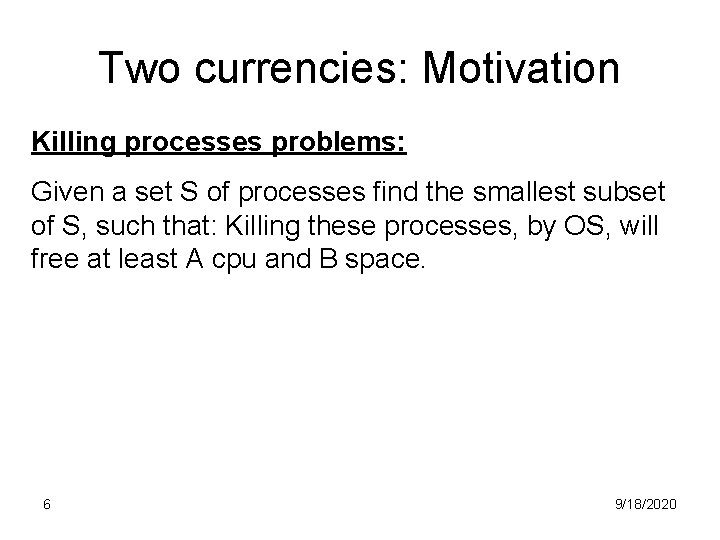 Two currencies: Motivation

Killing processes problems:

Given a set S of processes find the smallest subset of S, such that: Killing these processes, by OS, will free at least A cpu and B space.

6

9/18/2020